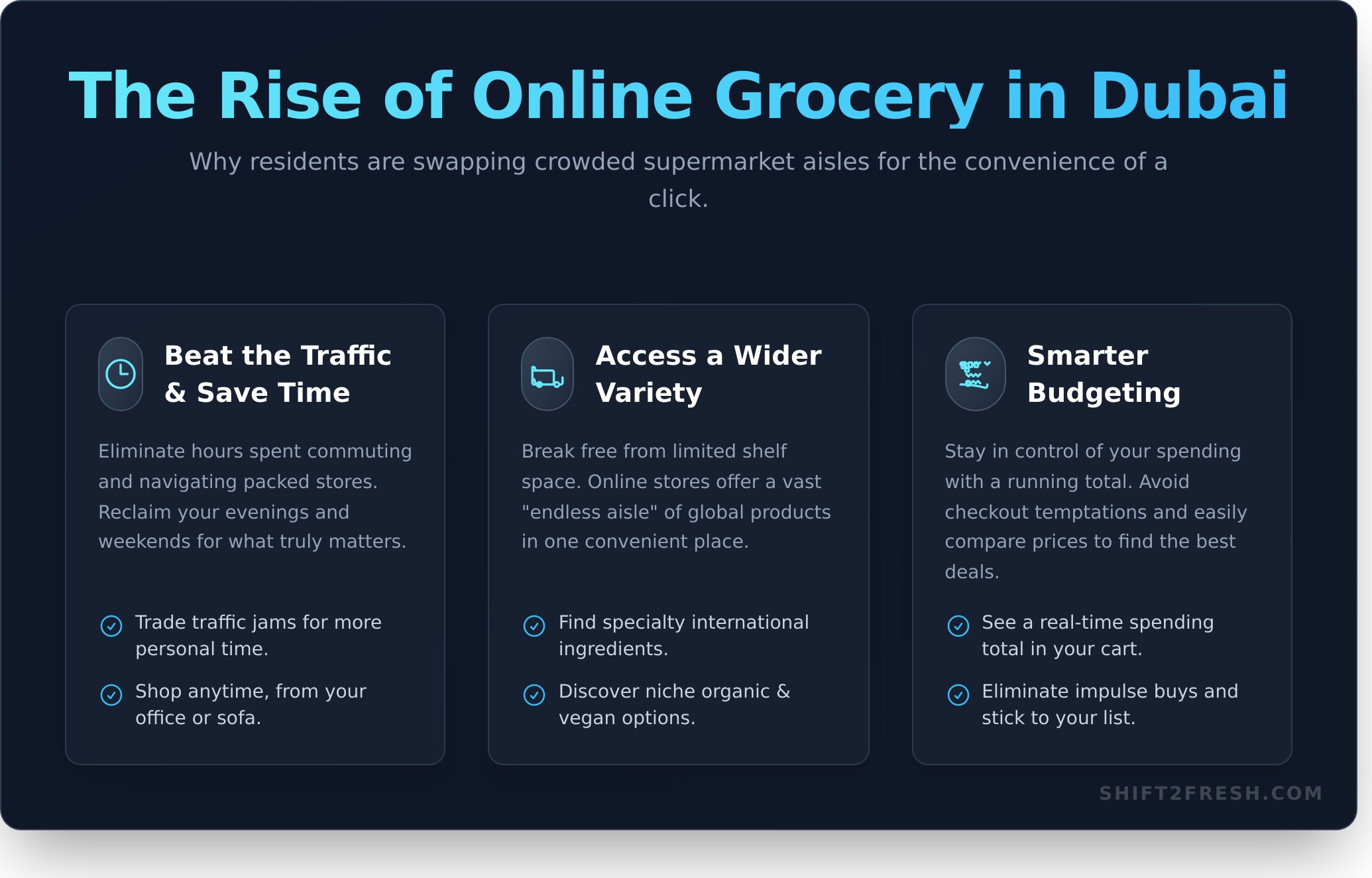 The Rise of Online Grocery in Dubai

Why residents are swapping crowded supermarket aisles for the convenience of a click.

Beat the Traffic & Save Time

Eliminate hours spent commuting and navigating packed stores. Reclaim your evenings and weekends for what truly matters.

Trade traffic jams for more personal time.

Shop anytime, from your office or sofa.

Access a Wider Variety

Break free from limited shelf space. Online stores offer a vast "endless aisle" of global products in one convenient place.

Find specialty international ingredients.

Discover niche organic & vegan options.

Smarter Budgeting

Stay in control of your spending with a running total. Avoid checkout temptations and easily compare prices to find the best deals.

See a real-time spending total in your cart.

Eliminate impulse buys and stick to your list.

SHIFT2FRESH.COM